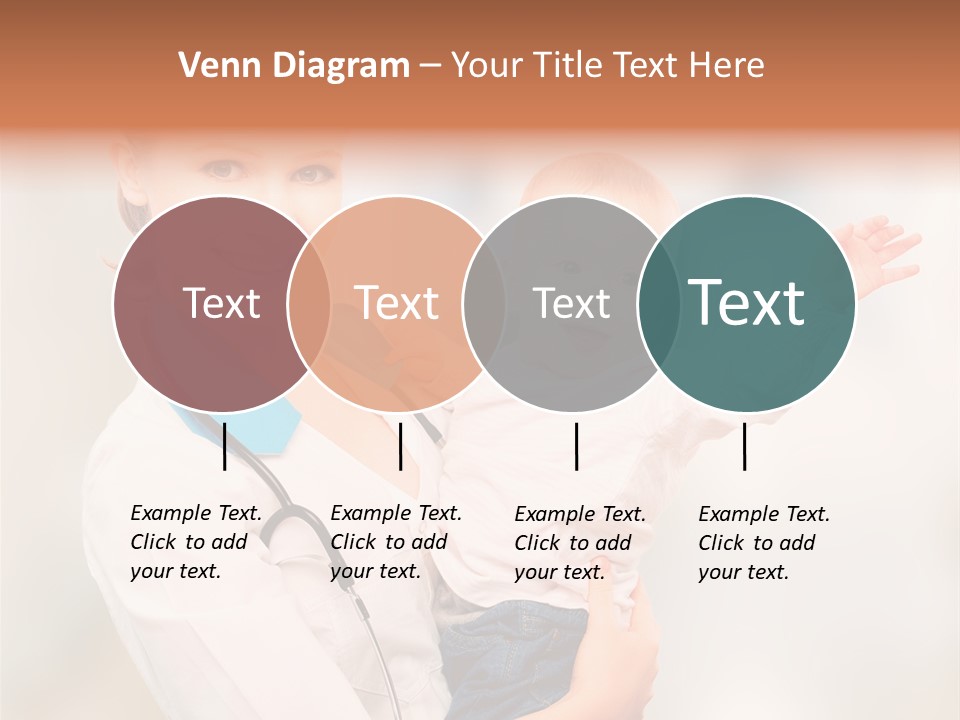 Venn Diagram – Your Title Text Here

Text

Text

Text

Text

Example Text. Click to add your text.

Example Text. Click to add your text.

Example Text. Click to add your text.

Example Text. Click to add your text.